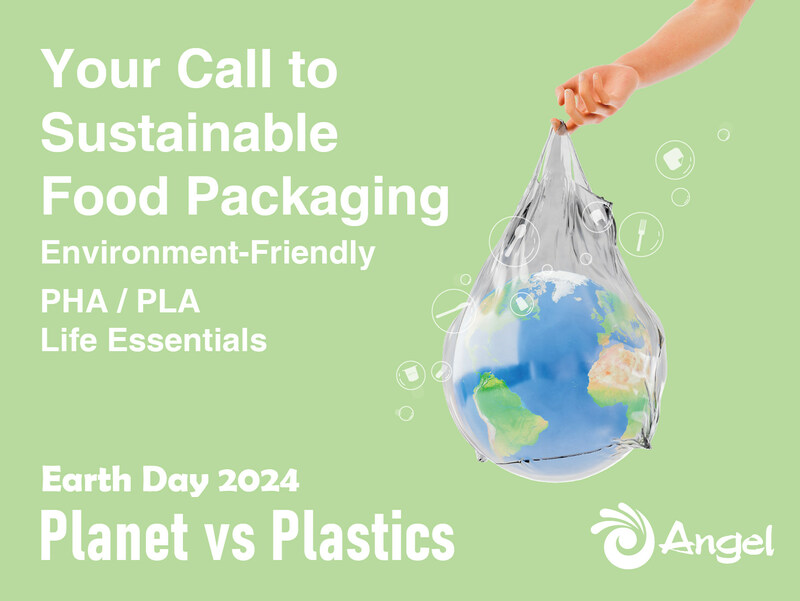 Your Call to Sustainable Food Packaging

Environment-Friendly

PHA / PLA
Life Essentials

Earth Day 2024

Planet vs Plastics

Angel